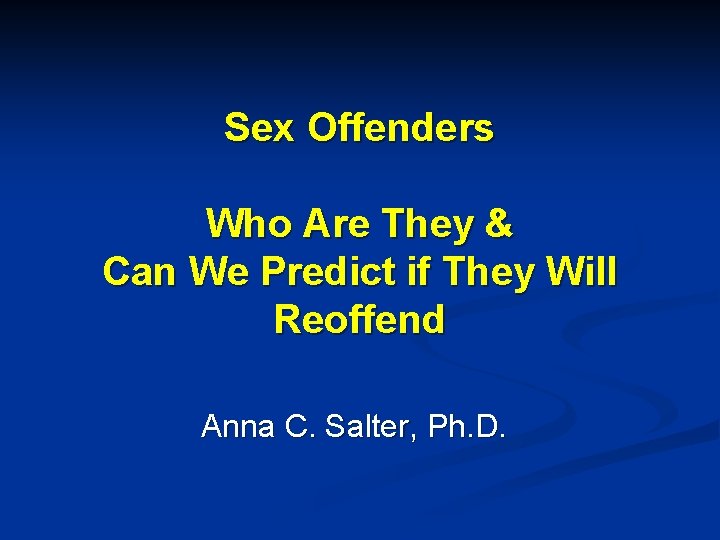 Sex Offenders

Who Are They & Can We Predict if They Will Reoffend

Anna C. Salter, Ph.D.